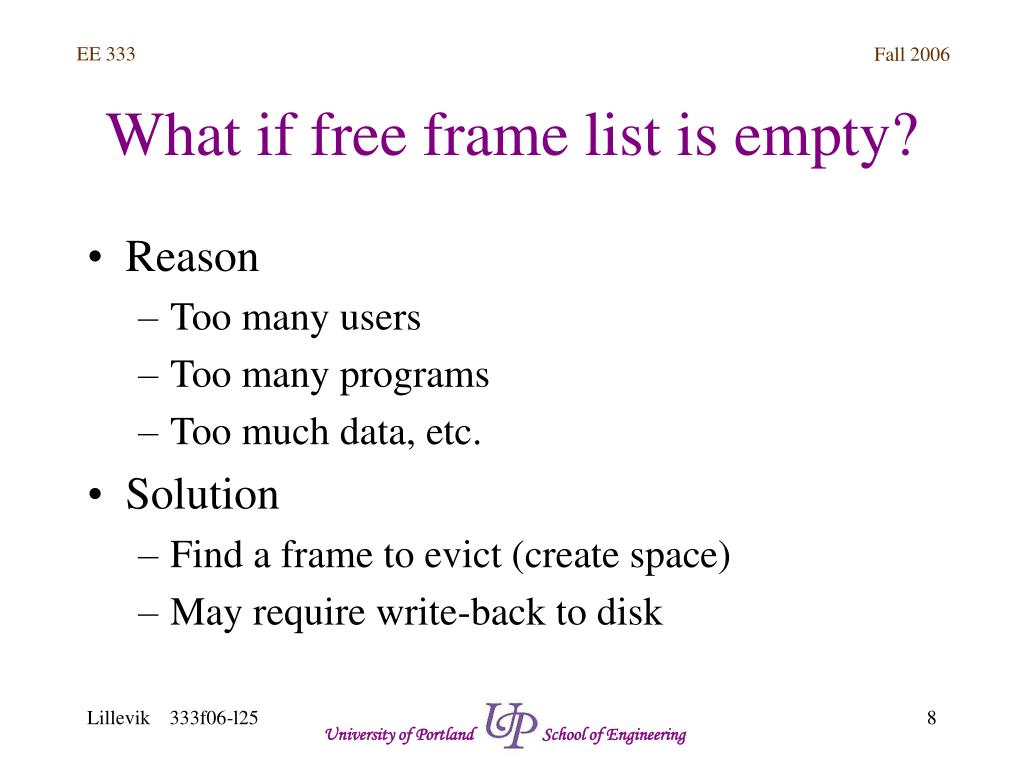 EE 333

Fall 2006

What if free frame list is empty?

• Reason
– Too many users
– Too many programs
– Too much data, etc.
• Solution
– Find a frame to evict (create space)
– May require write-back to disk

Lillevik 333f06-l25

University of Portland UP School of Engineering

8